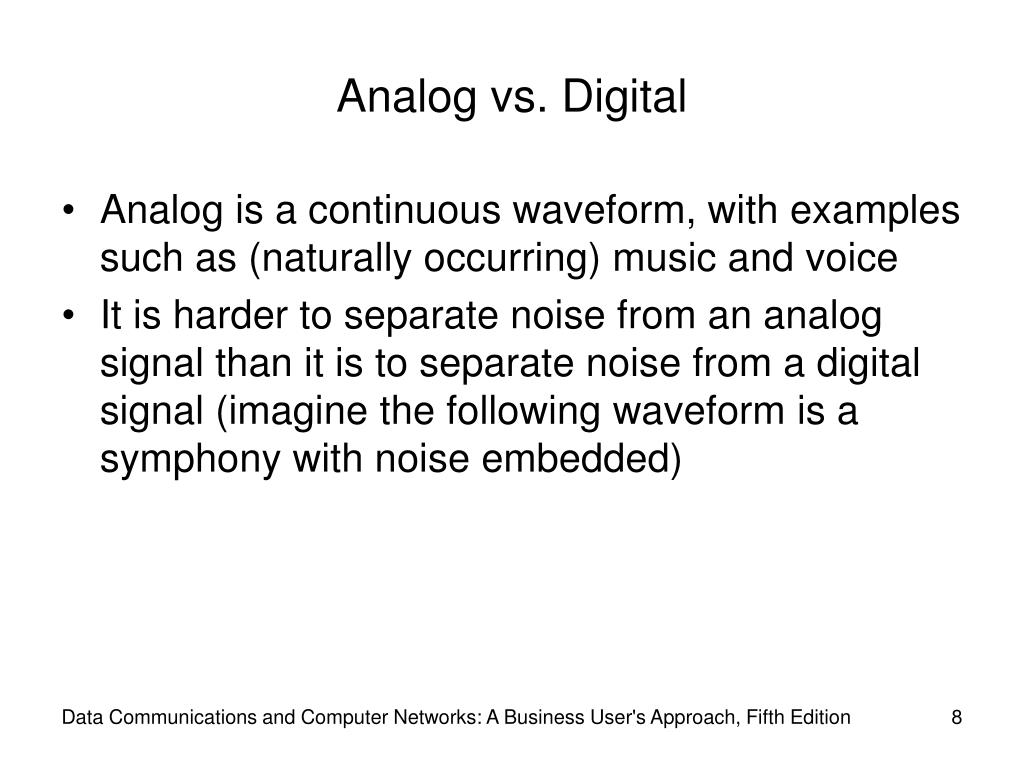 Analog vs. Digital

• Analog is a continuous waveform, with examples such as (naturally occurring) music and voice

• It is harder to separate noise from an analog signal than it is to separate noise from a digital signal (imagine the following waveform is a symphony with noise embedded)

Data Communications and Computer Networks: A Business User's Approach, Fifth Edition

8